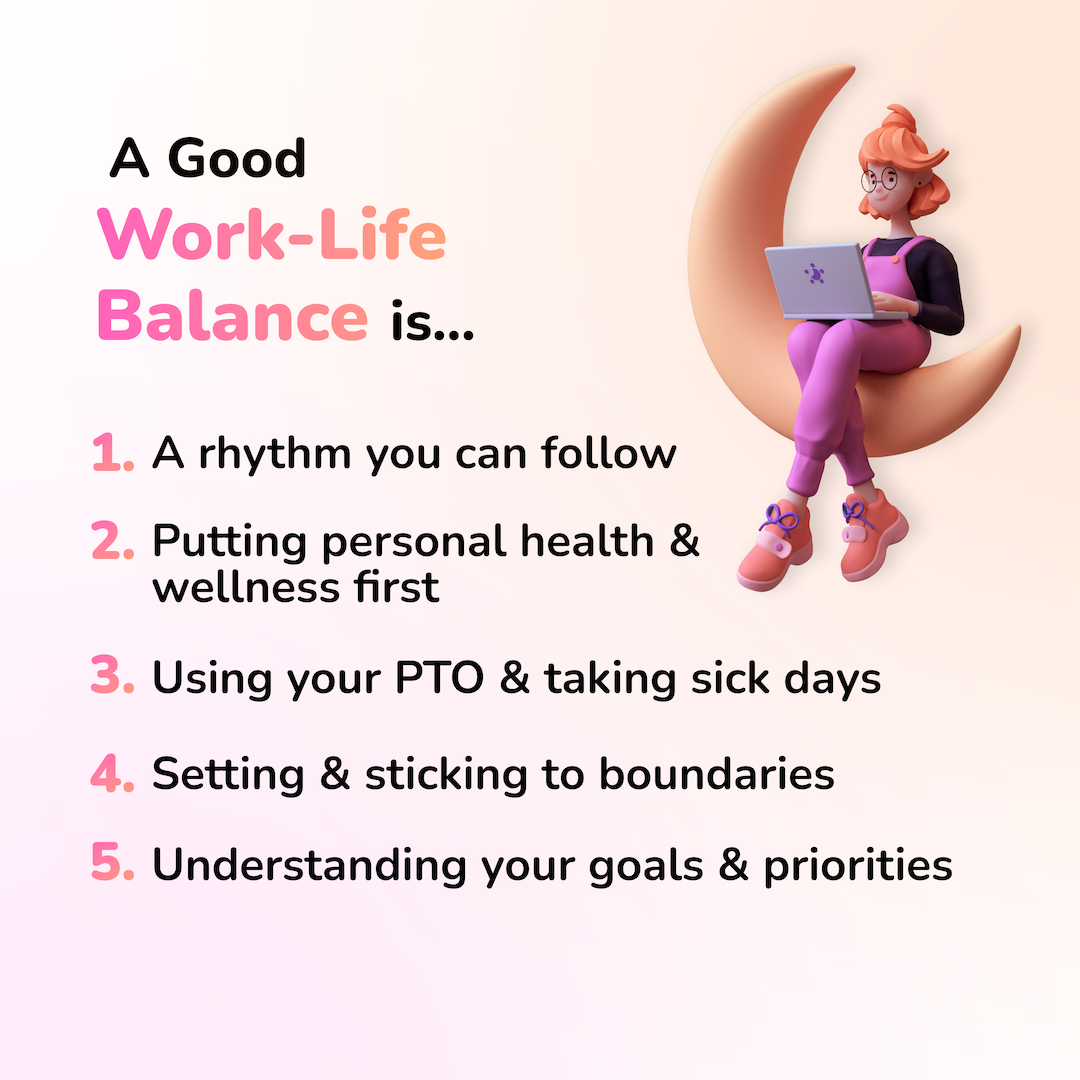 A Good Work-Life Balance is...

1. A rhythm you can follow

2. Putting personal health & wellness first

3. Using your PTO & taking sick days

4. Setting & sticking to boundaries

5. Understanding your goals & priorities